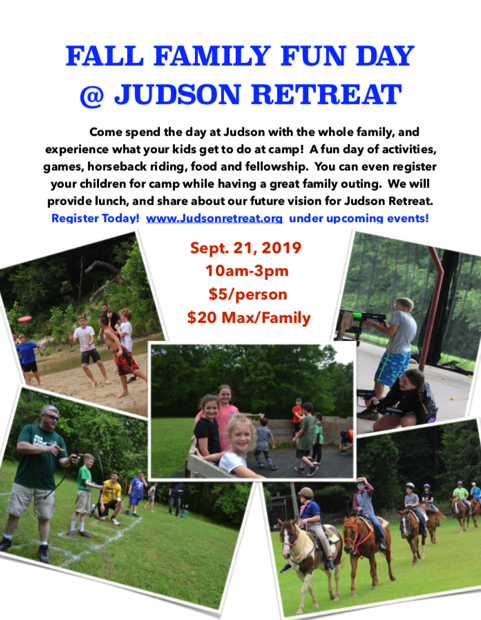 FALL FAMILY FUN DAY
@ JUDSON RETREAT

Come spend the day at Judson with the whole family, and experience what your kids get to do at camp! A fun day of activities, games, horseback riding, food and fellowship. You can even register your children for camp while having a great family outing. We will provide lunch, and share about our future vision for Judson Retreat. Register Today! www.Judsonretreat.org under upcoming events!

Sept. 21, 2019
10am-3pm
$5/person
$20 Max/Family